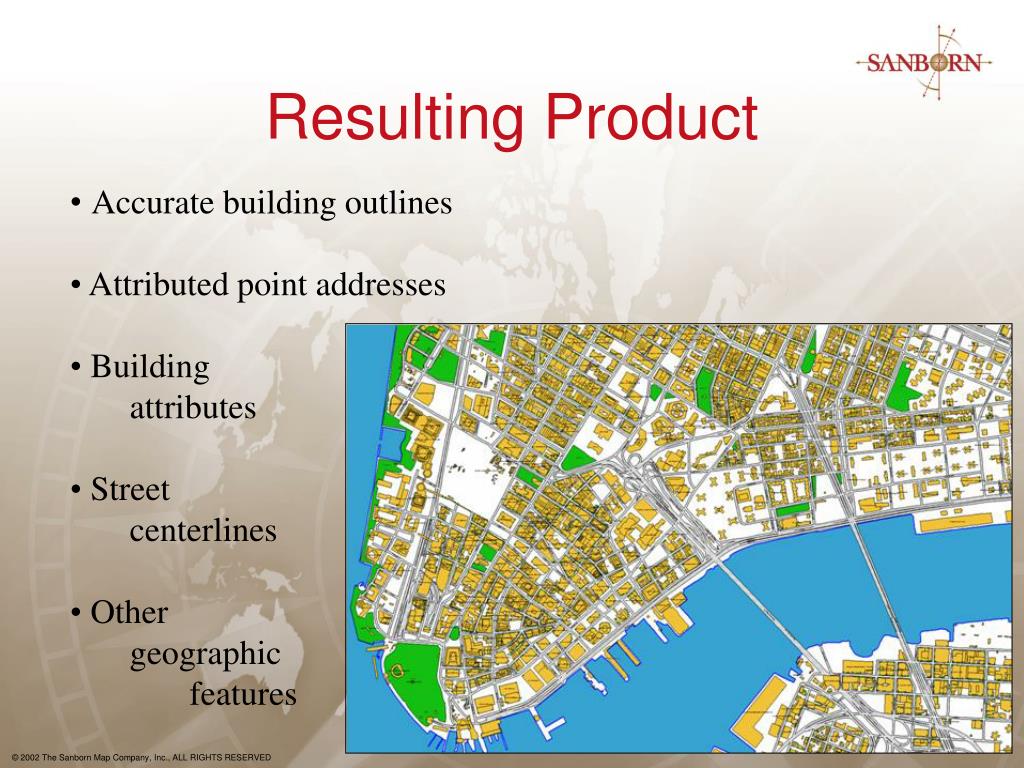 SANBORN

Resulting Product

• Accurate building outlines

• Attributed point addresses

• Building attributes

• Street centerlines

• Other geographic features

© 2002 The Sanborn Map Company, Inc., ALL RIGHTS RESERVED